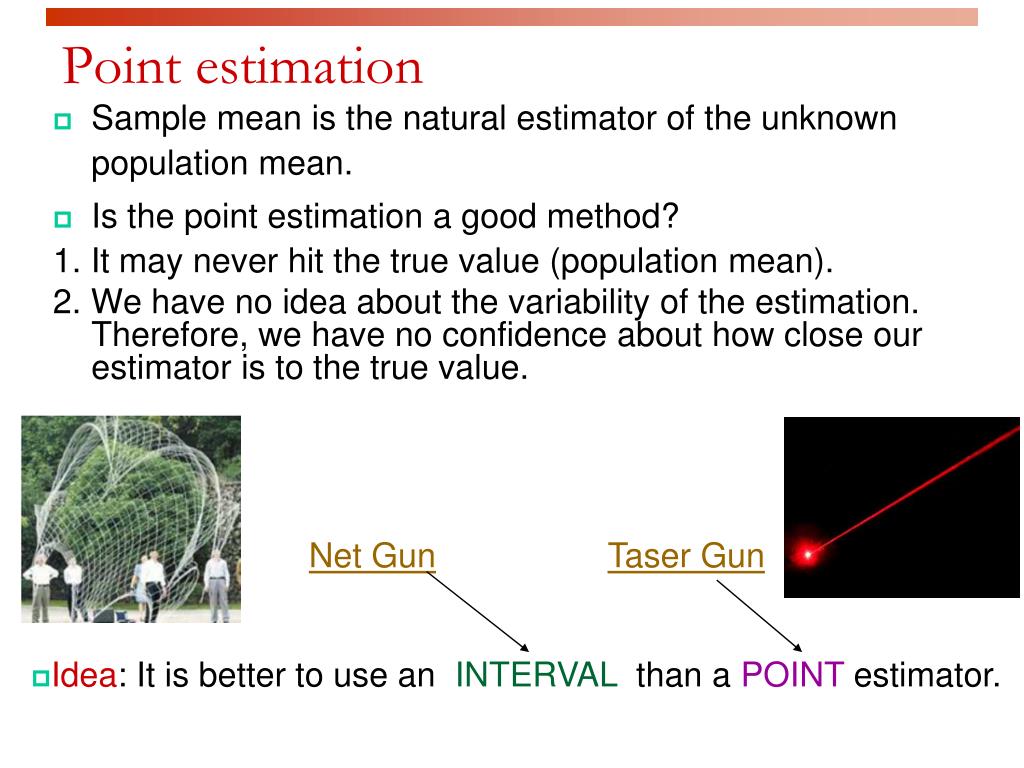 Point estimation

Sample mean is the natural estimator of the unknown population mean.

Is the point estimation a good method?

1. It may never hit the true value (population mean).
2. We have no idea about the variability of the estimation. Therefore, we have no confidence about how close our estimator is to the true value.

Net Gun

Taser Gun

Idea: It is better to use an INTERVAL than a POINT estimator.